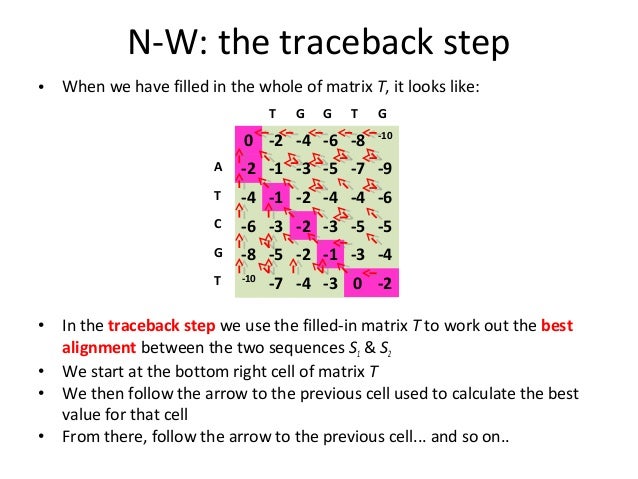 N-W: the traceback step

• When we have filled in the whole of matrix $T$, it looks like:

| | | T | G | G | T | G |
|---|---|---|---|---|---|---|
| | 0 | -2 | -4 | -6 | -8 | -10 |
| A | -2 | -1 | -3 | -5 | -7 | -9 |
| T | -4 | -1 | -2 | -4 | -4 | -6 |
| C | -6 | -3 | -2 | -3 | -5 | -5 |
| G | -8 | -5 | -2 | -1 | -3 | -4 |
| T | -10 | -7 | -4 | -3 | 0 | -2 |

• In the traceback step we use the filled-in matrix $T$ to work out the best alignment between the two sequences $S_1$ & $S_2$
• We start at the bottom right cell of matrix $T$
• We then follow the arrow to the previous cell used to calculate the best value for that cell
• From there, follow the arrow to the previous cell... and so on..